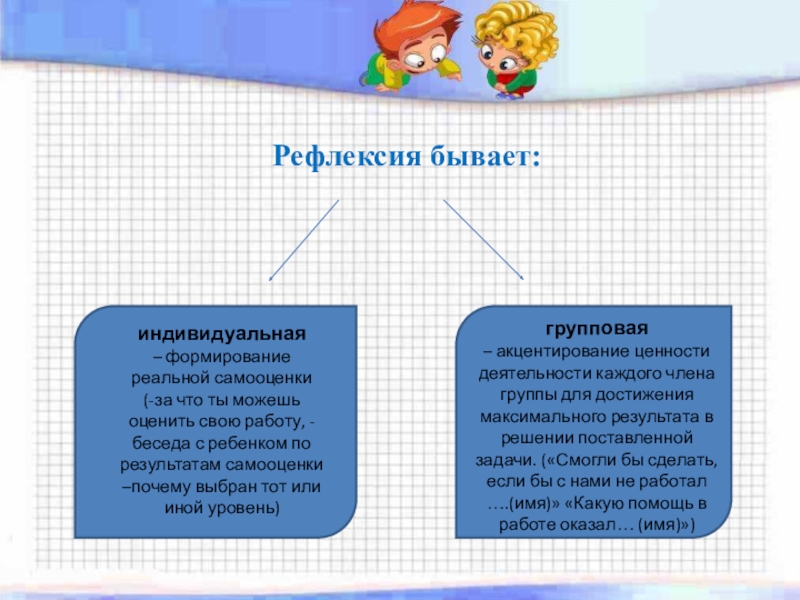 Рефлексия бывает:

индивидуальная
– формирование реальной самооценки (-за что ты можешь оценить свою работу, - беседа с ребенком по результатам самооценки –почему выбран тот или иной уровень)

групповая
– акцентирование ценности деятельности каждого члена группы для достижения максимального результата в решении поставленной задачи. («Смогли бы сделать, если бы с нами не работал ….(имя)» «Какую помощь в работе оказал… (имя)»)